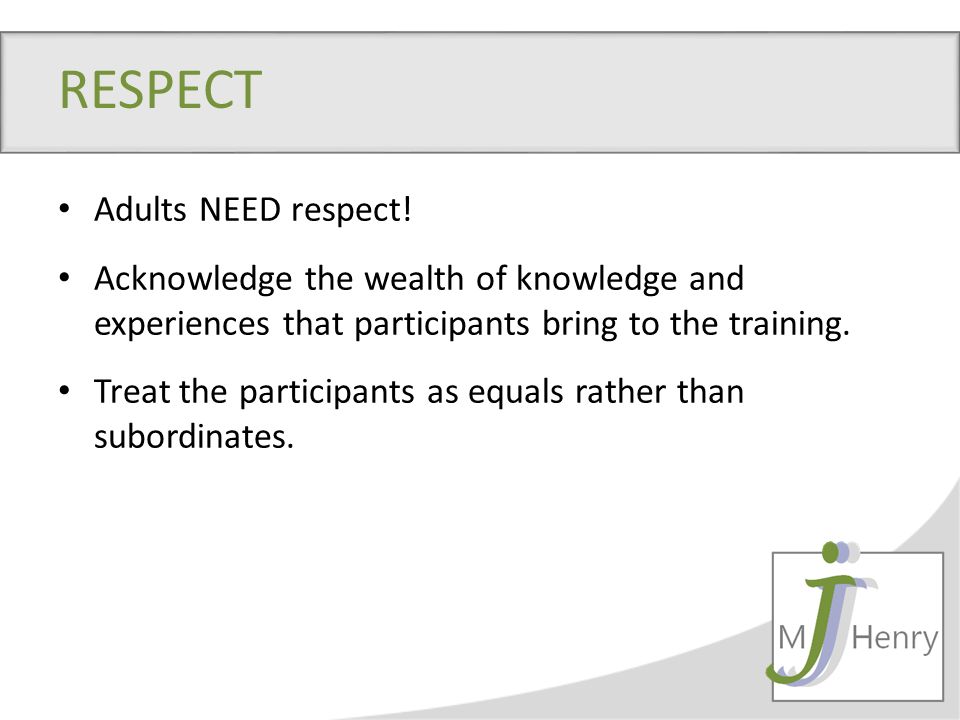 RESPECT

• Adults NEED respect!

• Acknowledge the wealth of knowledge and experiences that participants bring to the training.

• Treat the participants as equals rather than subordinates.

M J Henry